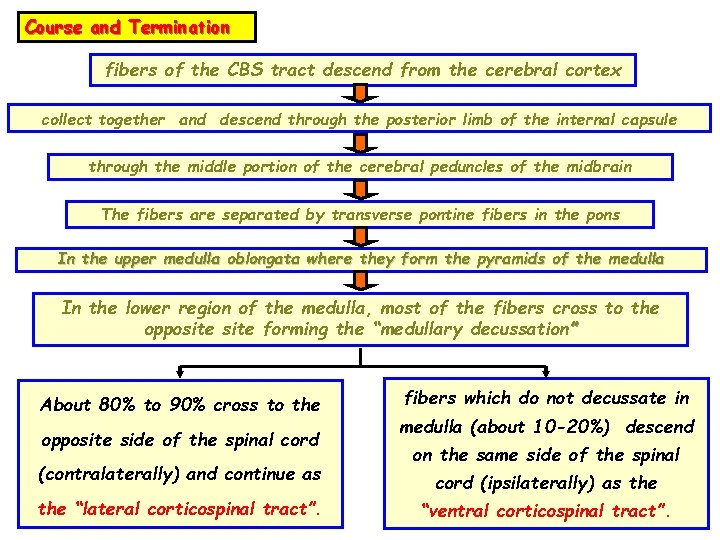 Course and Termination

fibers of the CBS tract descend from the cerebral cortex

collect together and descend through the posterior limb of the internal capsule

through the middle portion of the cerebral peduncles of the midbrain

The fibers are separated by transverse pontine fibers in the pons

In the upper medulla oblongata where they form the pyramids of the medulla

In the lower region of the medulla, most of the fibers cross to the opposite site forming the "medullary decussation"

About 80% to 90% cross to the opposite side of the spinal cord (contralaterally) and continue as the "lateral corticospinal tract".

fibers which do not decussate in medulla (about 10-20%) descend on the same side of the spinal cord (ipsilaterally) as the "ventral corticospinal tract".